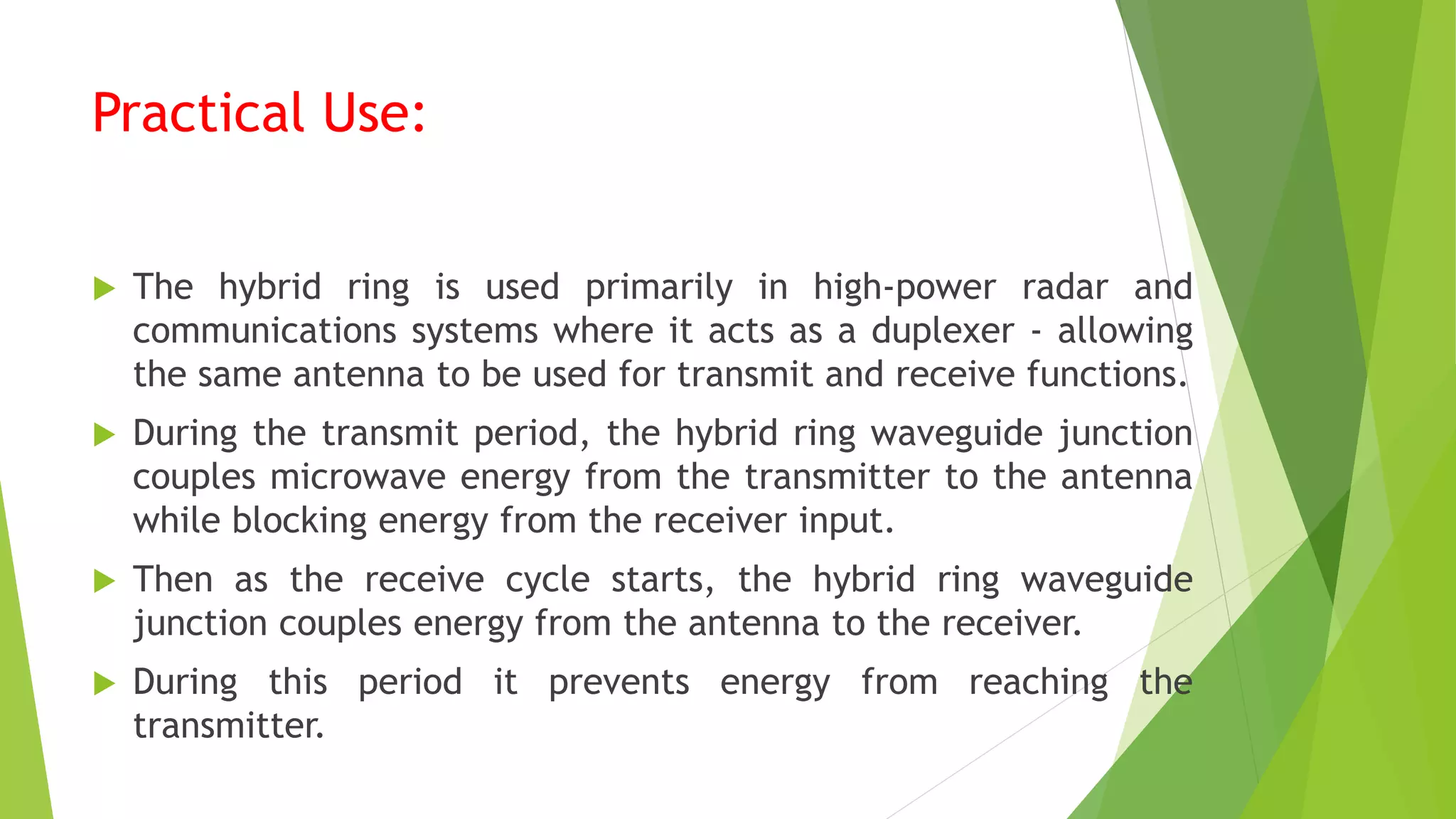 Practical Use:

The hybrid ring is used primarily in high-power radar and communications systems where it acts as a duplexer - allowing the same antenna to be used for transmit and receive functions.

During the transmit period, the hybrid ring waveguide junction couples microwave energy from the transmitter to the antenna while blocking energy from the receiver input.

Then as the receive cycle starts, the hybrid ring waveguide junction couples energy from the antenna to the receiver.

During this period it prevents energy from reaching the transmitter.